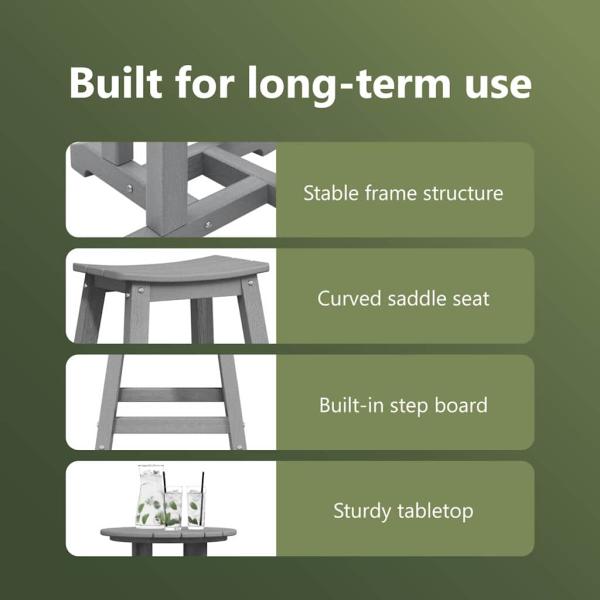 Built for long-term use

Stable frame structure

Curved saddle seat

Built-in step board

Sturdy tabletop